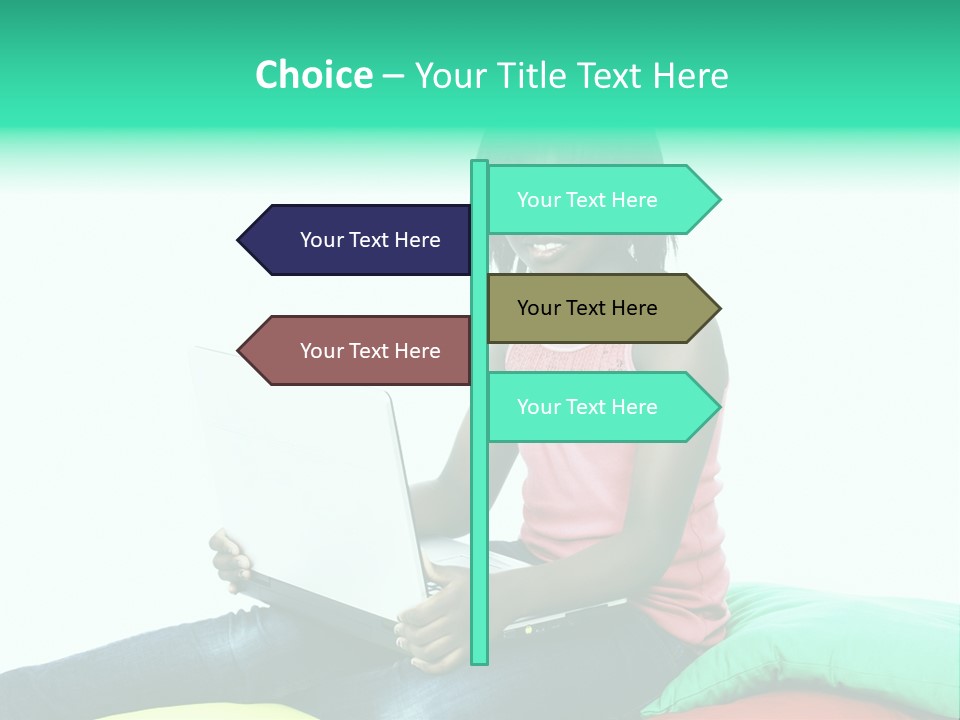 Choice – Your Title Text Here

Your Text Here

Your Text Here

Your Text Here

Your Text Here

Your Text Here